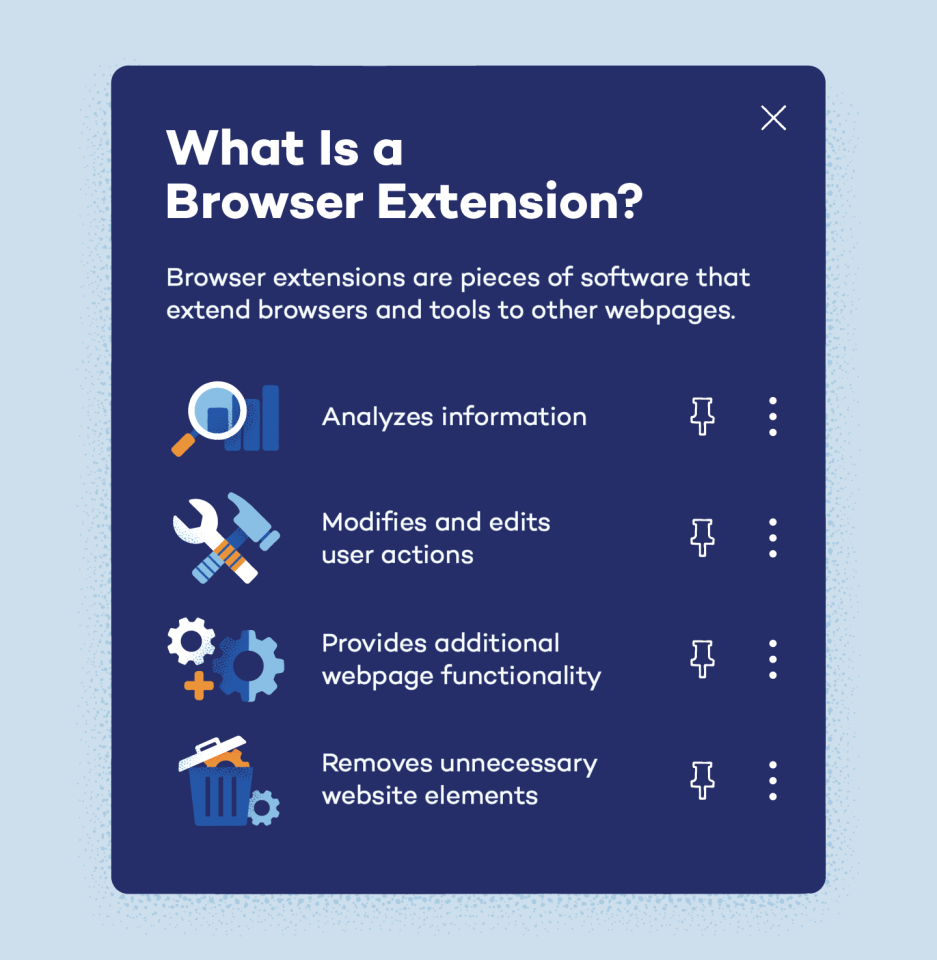 What Is a Browser Extension?

Browser extensions are pieces of software that extend browsers and tools to other webpages.

Analyzes information

Modifies and edits user actions

Provides additional webpage functionality

Removes unnecessary website elements